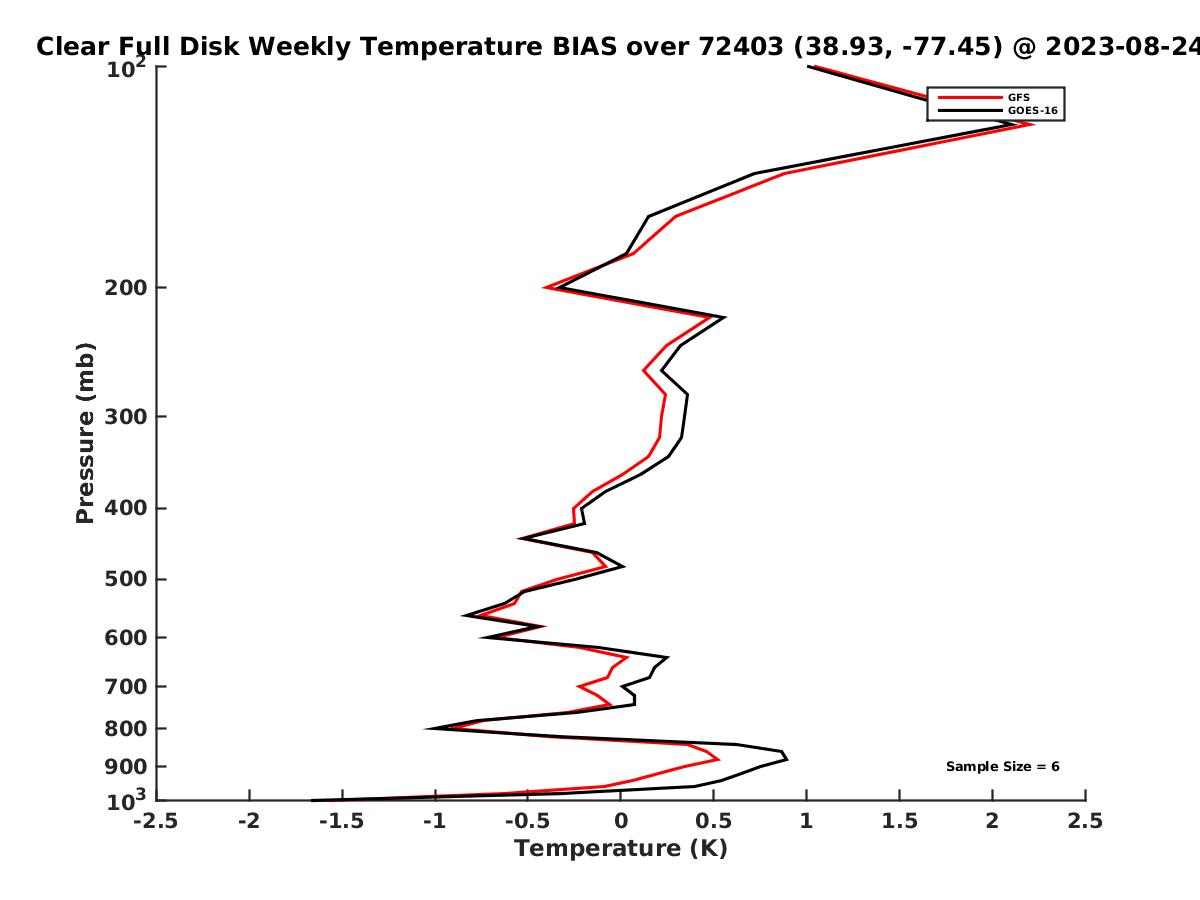 Clear Full Disk Weekly Temperature BIAS over 72403 (38.93, -77.45) @ 2023-08-24

GFS
GOES-16

Pressure (mb)

$10^2$
200
300
400
500
600
700
800
900
$10^3$

Sample Size = 6

-2.5 -2 -1.5 -1 -0.5 0 0.5 1 1.5 2 2.5

Temperature (K)